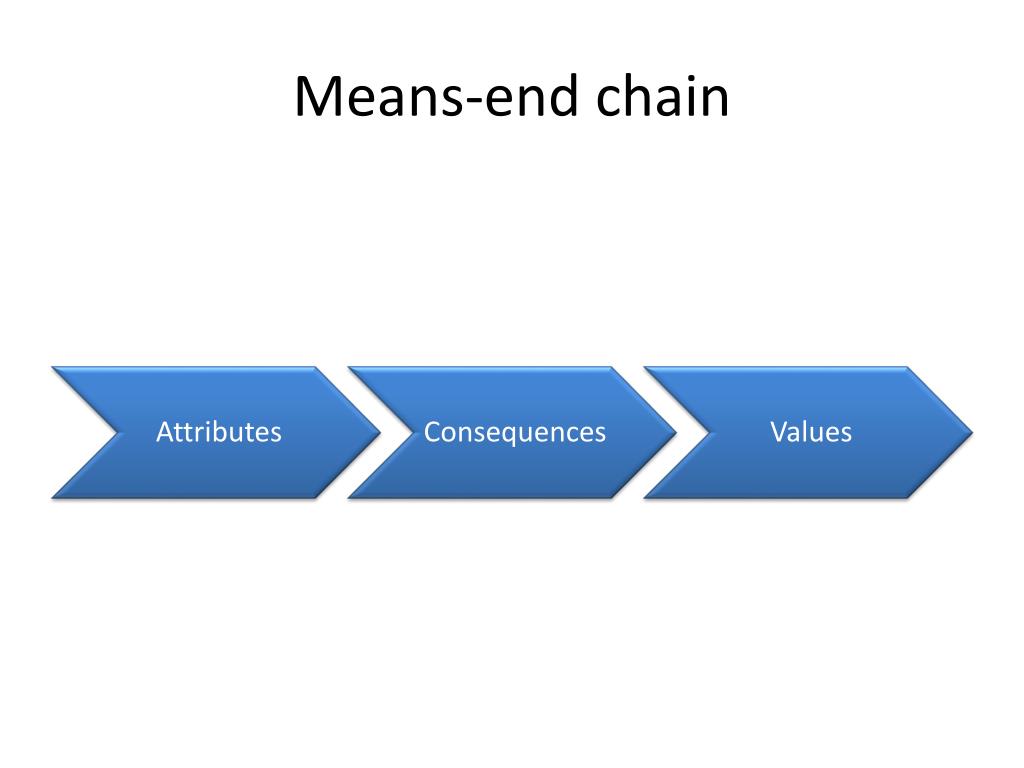 Means-end chain

Attributes

Consequences

Values